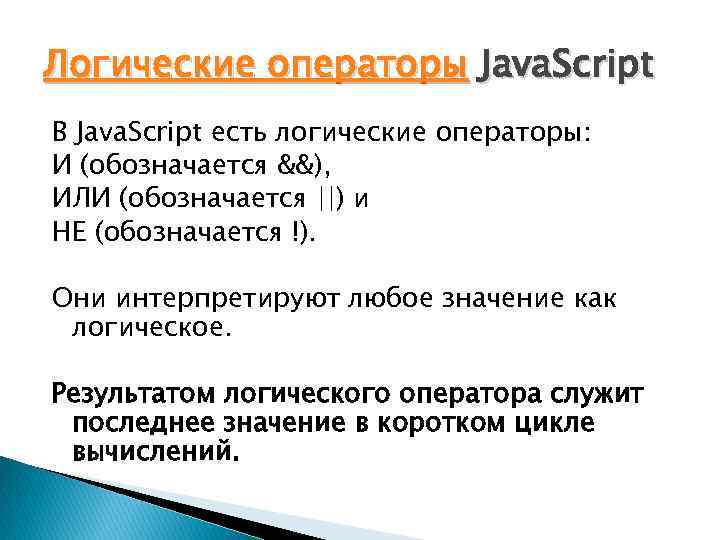 Логические операторы JavaScript

В JavaScript есть логические операторы:
И (обозначается &&),
ИЛИ (обозначается ||) и
НЕ (обозначается !).

Они интерпретируют любое значение как логическое.

Результатом логического оператора служит последнее значение в коротком цикле вычислений.